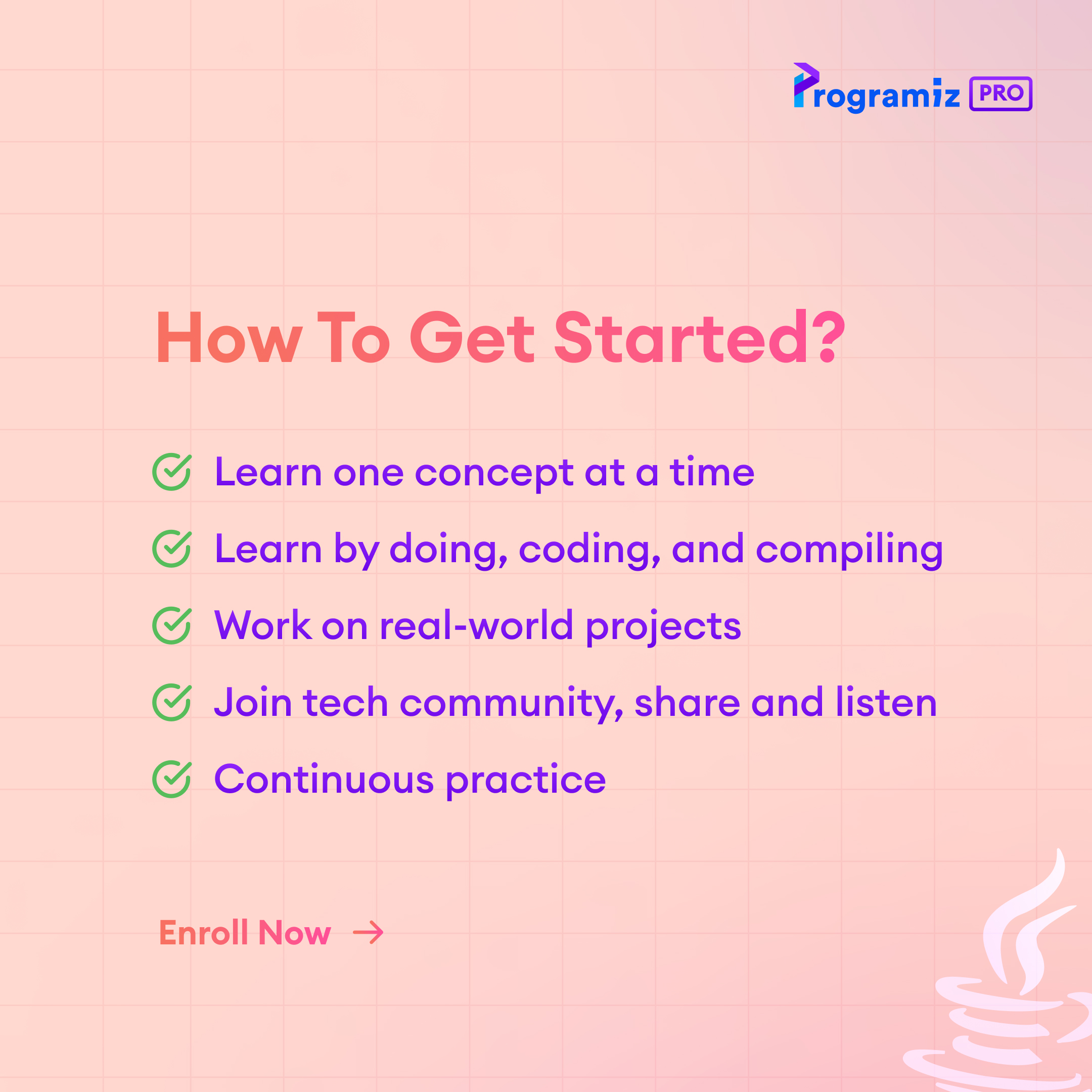 Programiz PRO

How To Get Started?

Learn one concept at a time

Learn by doing, coding, and compiling

Work on real-world projects

Join tech community, share and listen

Continuous practice

Enroll Now →